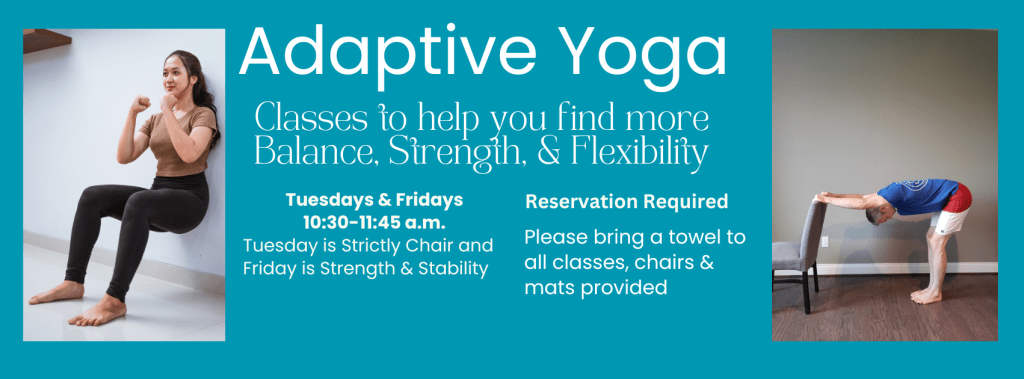 Adaptive Yoga

Classes to help you find more Balance, Strength, & Flexibility

Tuesdays & Fridays
10:30-11:45 a.m.
Tuesday is Strictly Chair and Friday is Strength & Stability

Reservation Required

Please bring a towel to all classes, chairs & mats provided